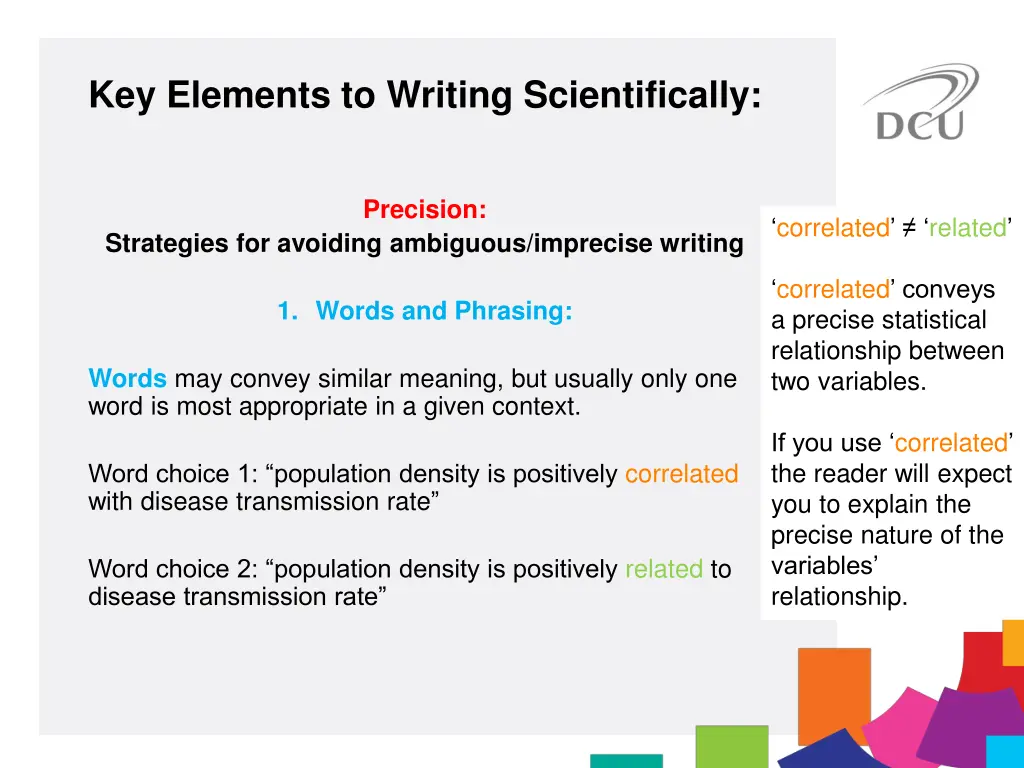 Key Elements to Writing Scientifically:

DCU

Precision:
Strategies for avoiding ambiguous/imprecise writing

1. Words and Phrasing:

Words may convey similar meaning, but usually only one word is most appropriate in a given context.

Word choice 1: “population density is positively correlated with disease transmission rate”

Word choice 2: “population density is positively related to disease transmission rate”

‘correlated’ ≠ ‘related’

‘correlated’ conveys a precise statistical relationship between two variables.

If you use ‘correlated’ the reader will expect you to explain the precise nature of the variables’ relationship.